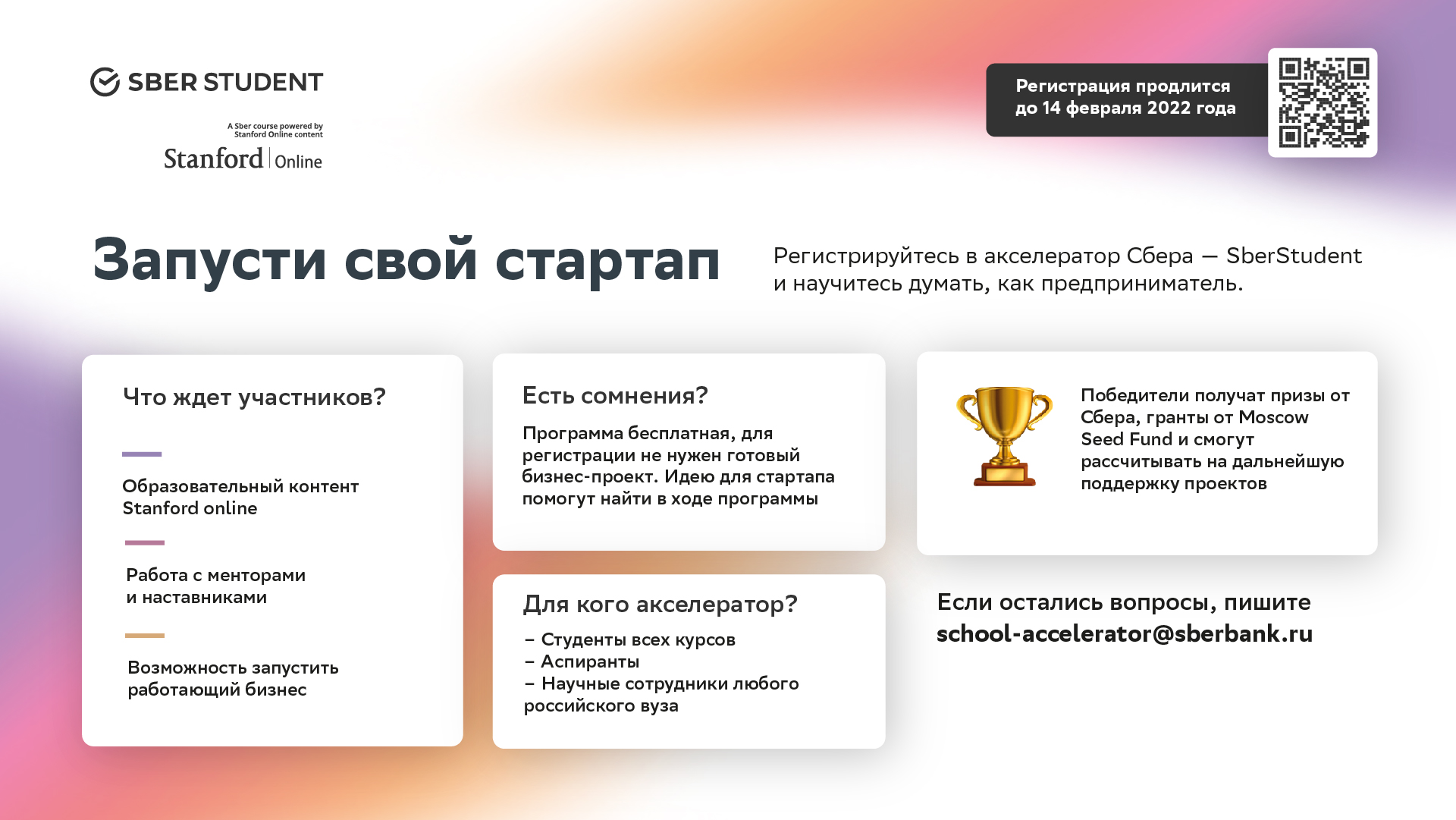 SBER STUDENT

A Sber course powered by Stanford Online content

Stanford | Online

Регистрация продлится до 14 февраля 2022 года

Запусти свой стартап

Регистрируйтесь в акселератор Сбера — SberStudent и научитесь думать, как предприниматель.

Что ждет участников?

Образовательный контент Stanford online

Работа с менторами и наставниками

Возможность запустить работающий бизнес

Есть сомнения?

Программа бесплатная, для регистрации не нужен готовый бизнес-проект. Идею для стартапа помогут найти в ходе программы

Для кого акселератор?

– Студенты всех курсов
– Аспиранты
– Научные сотрудники любого российского вуза

Победители получат призы от Сбера, гранты от Moscow Seed Fund и смогут рассчитывать на дальнейшую поддержку проектов

Если остались вопросы, пишите school-accelerator@sberbank.ru